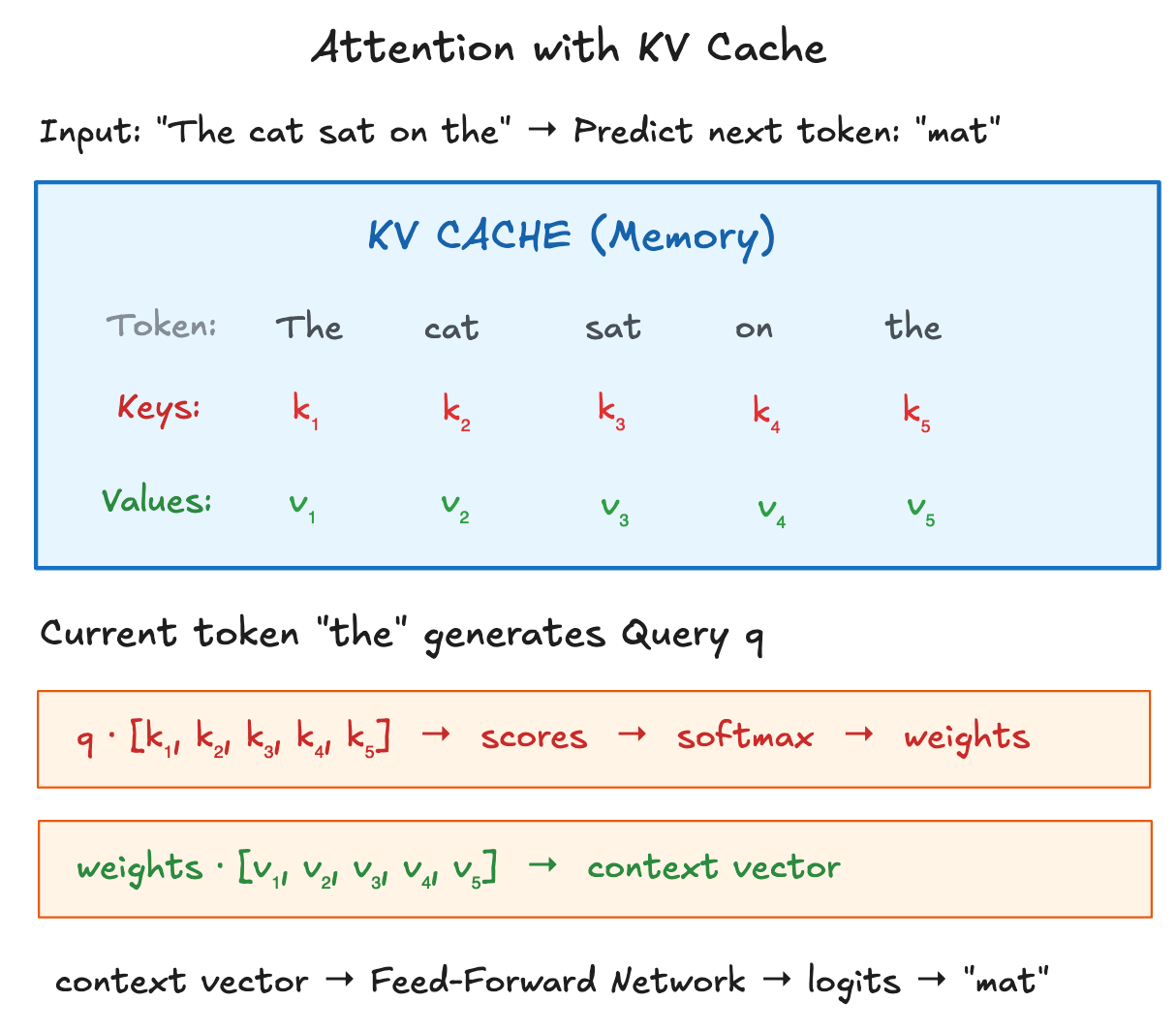 Attention with KV Cache

Input: "The cat sat on the" → Predict next token: "mat"

KV CACHE (Memory)

| Token: | The | cat | sat | on | the |
|---|---|---|---|---|---|
| Keys: | $k_1$ | $k_2$ | $k_3$ | $k_4$ | $k_5$ |
| Values: | $v_1$ | $v_2$ | $v_3$ | $v_4$ | $v_5$ |

Current token "the" generates Query q

$q \cdot [k_1, k_2, k_3, k_4, k_5]$ → scores → softmax → weights

weights $\cdot [v_1, v_2, v_3, v_4, v_5]$ → context vector

context vector → Feed-Forward Network → logits → "mat"